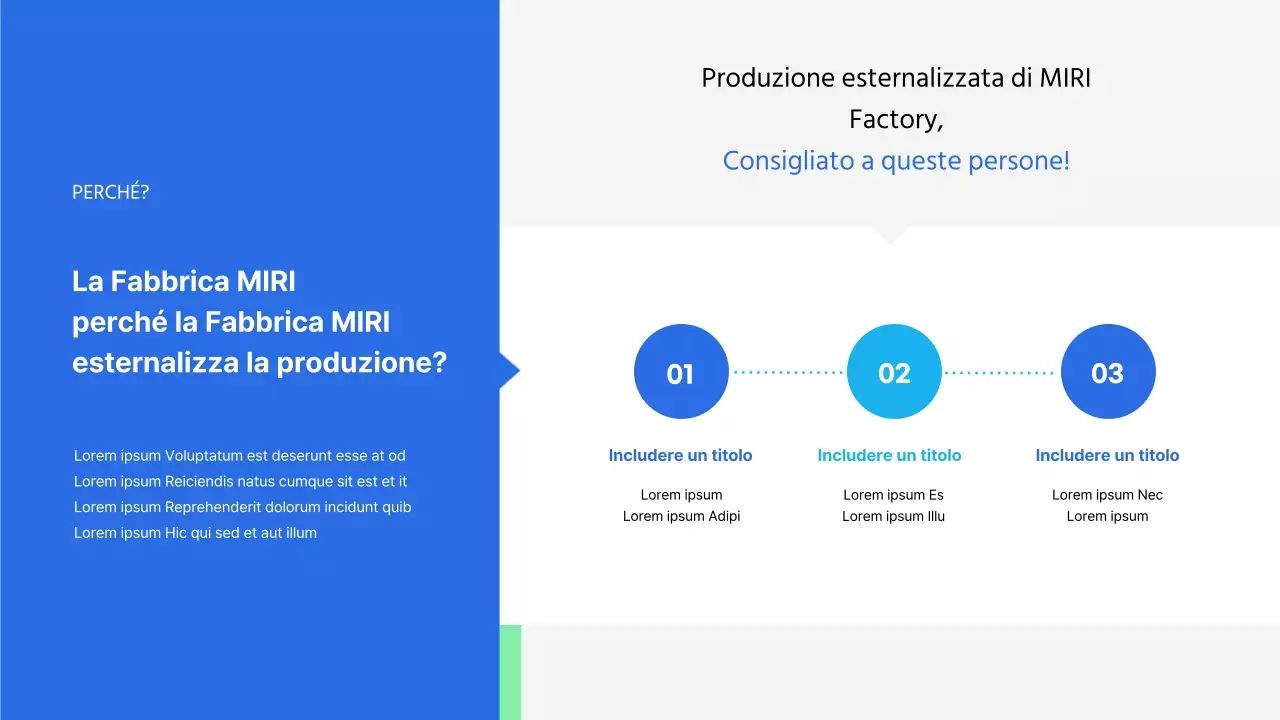 PERCHÉ?

La Fabbrica MIRI
perché la Fabbrica MIRI esternalizza la produzione?

Lorem ipsum Voluptatum est deserunt esse at od
Lorem ipsum Reiciendis natus cumque sit est et it
Lorem ipsum Reprehenderit dolorum incidunt quib
Lorem ipsum Hic qui sed et aut illum

Produzione esternalizzata di MIRI Factory,
Consigliato a queste persone!

01
Includere un titolo
Lorem ipsum
Lorem ipsum Adipi

02
Includere un titolo
Lorem ipsum Es
Lorem ipsum Illu

03
Includere un titolo
Lorem ipsum Nec
Lorem ipsum